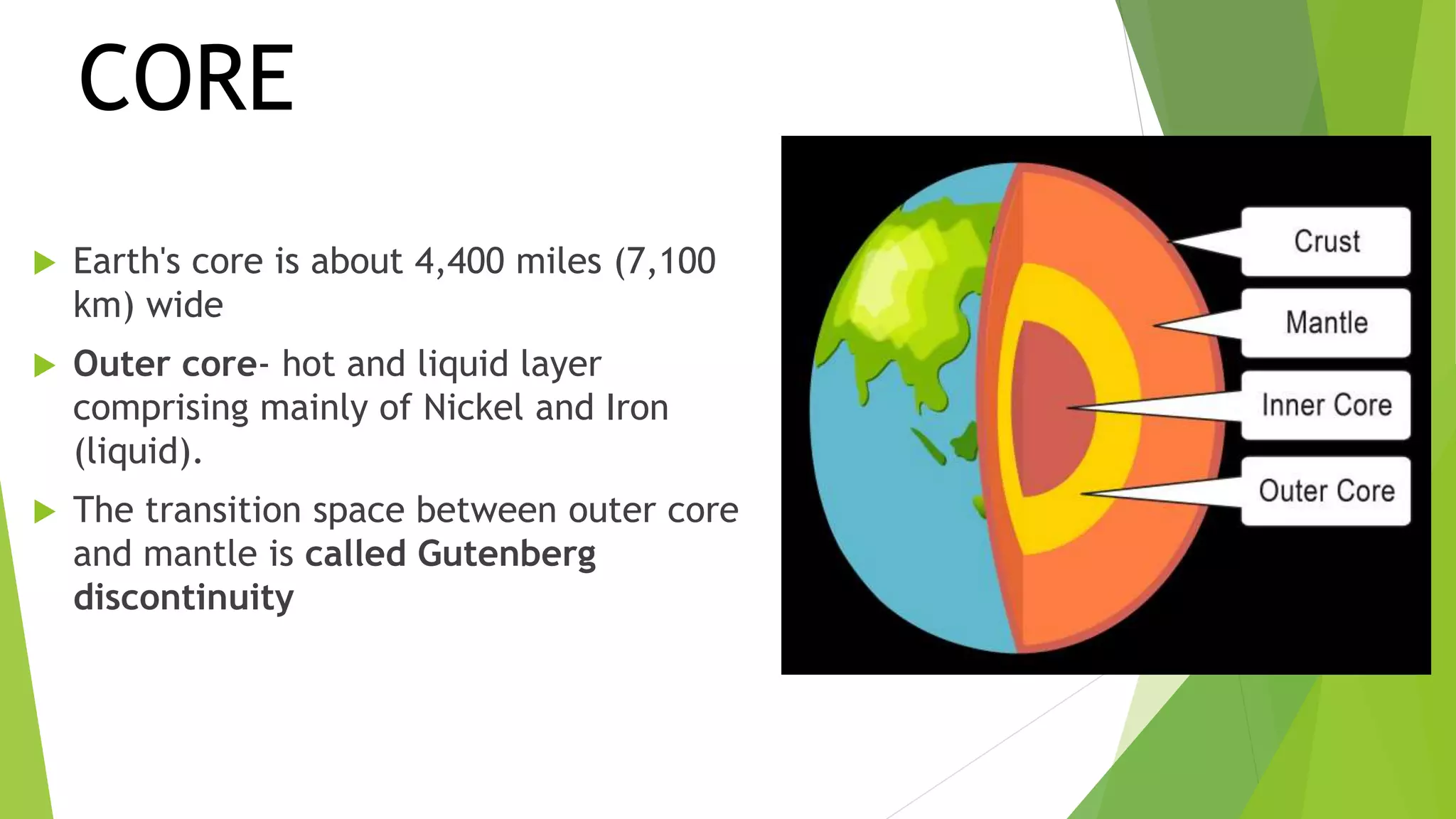 CORE

Earth's core is about 4,400 miles (7,100 km) wide

Outer core- hot and liquid layer comprising mainly of Nickel and Iron (liquid).

The transition space between outer core and mantle is called Gutenberg discontinuity

Crust
Mantle
Inner Core
Outer Core